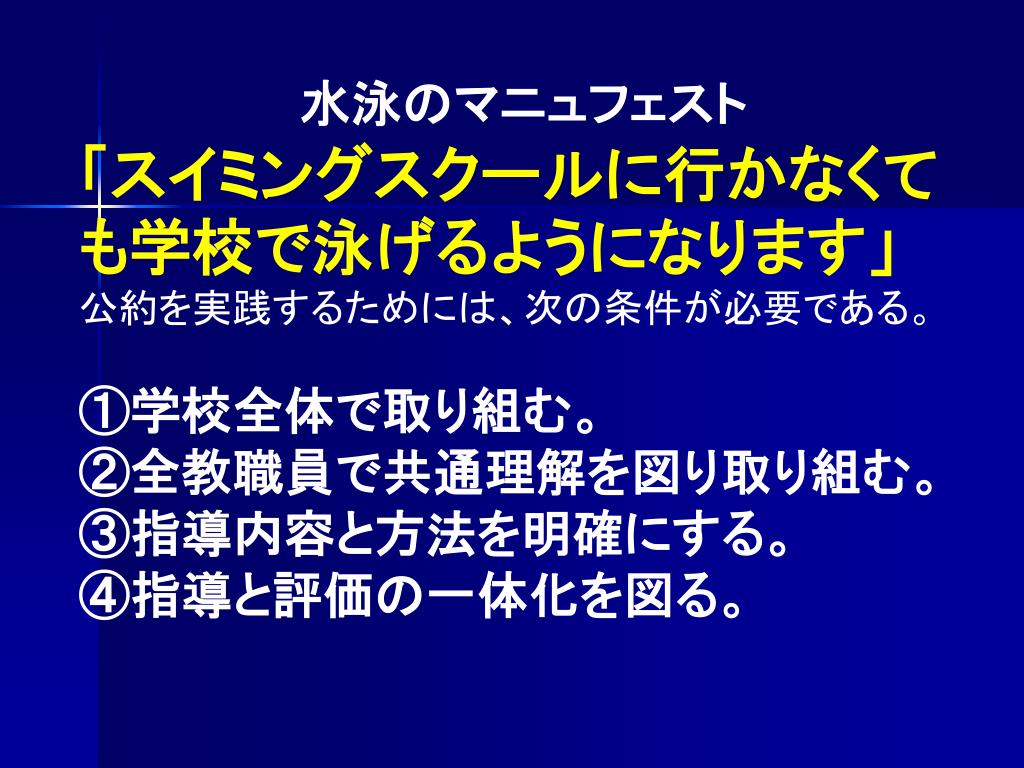 水泳のマニュフェスト
「スイミングスクールに行かなくても学校で泳げるようになります」
公約を実践するためには、次の条件が必要である。

①学校全体で取り組む。
②全教職員で共通理解を図り取り組む。
③指導内容と方法を明確にする。
④指導と評価の一体化を図る。